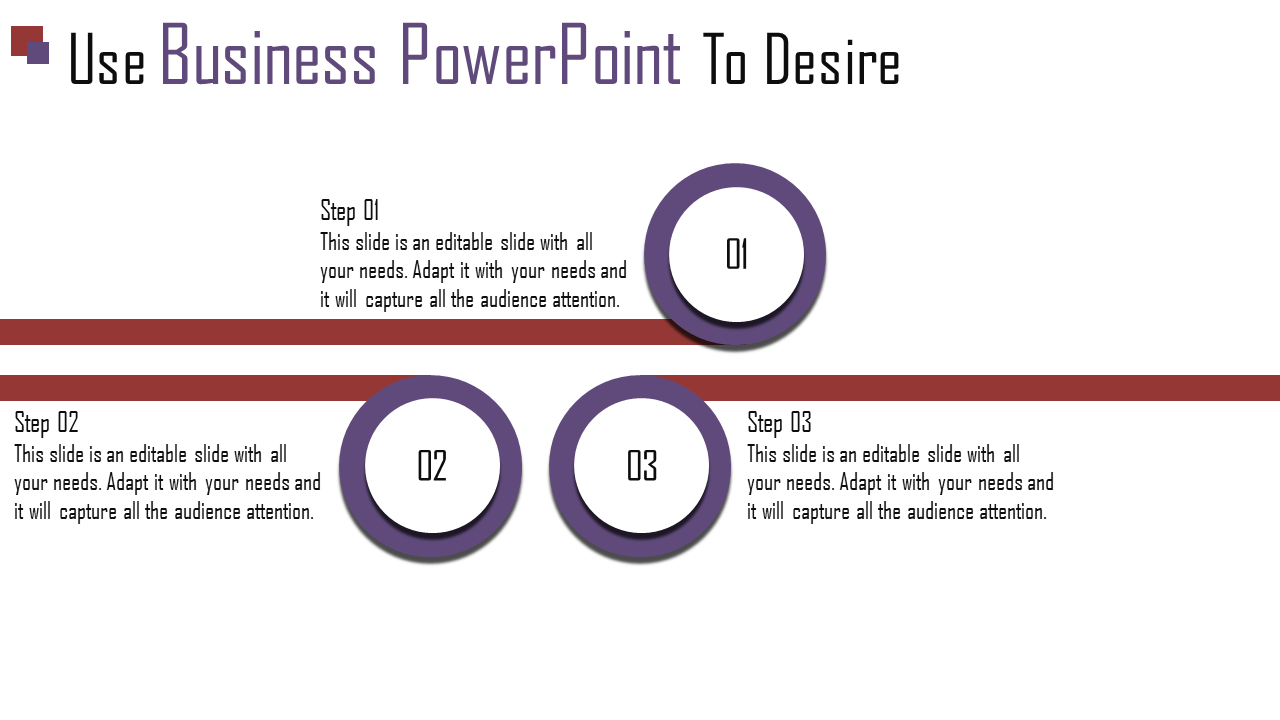 Use Business PowerPoint To Desire

Step 01
This slide is an editable slide with all your needs. Adapt it with your needs and it will capture all the audience attention.

01

Step 02
This slide is an editable slide with all your needs. Adapt it with your needs and it will capture all the audience attention.

02

03

Step 03
This slide is an editable slide with all your needs. Adapt it with your needs and it will capture all the audience attention.